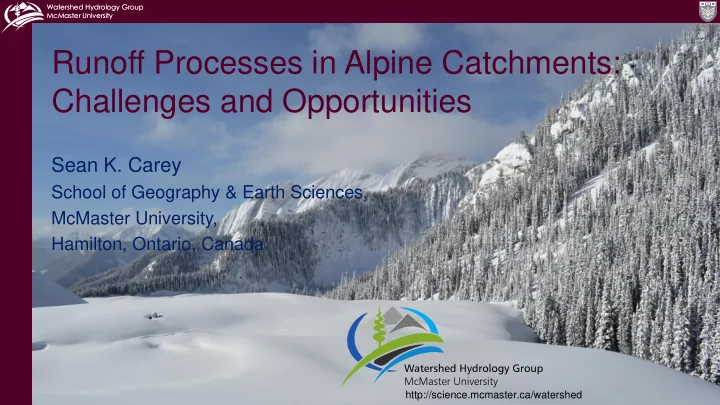 Watershed Hydrology Group
McMaster University

Runoff Processes in Alpine Catchments: Challenges and Opportunities

Sean K. Carey
School of Geography & Earth Sciences,
McMaster University,
Hamilton, Ontario, Canada

Watershed Hydrology Group
McMaster University
http://science.mcmaster.ca/watershed